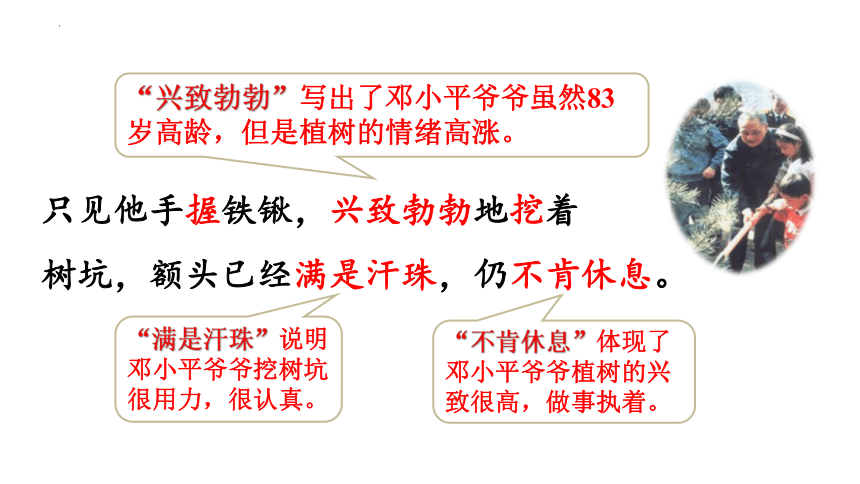 “兴致勃勃”写出了邓小平爷爷虽然83岁高龄，但是植树的情绪高涨。

只见他手握铁锹，兴致勃勃地挖着树坑，额头已经满是汗珠，仍不肯休息。

“满是汗珠”说明邓小平爷爷挖树坑很用力，很认真。

“不肯休息”体现了邓小平爷爷植树的兴致很高，做事执着。